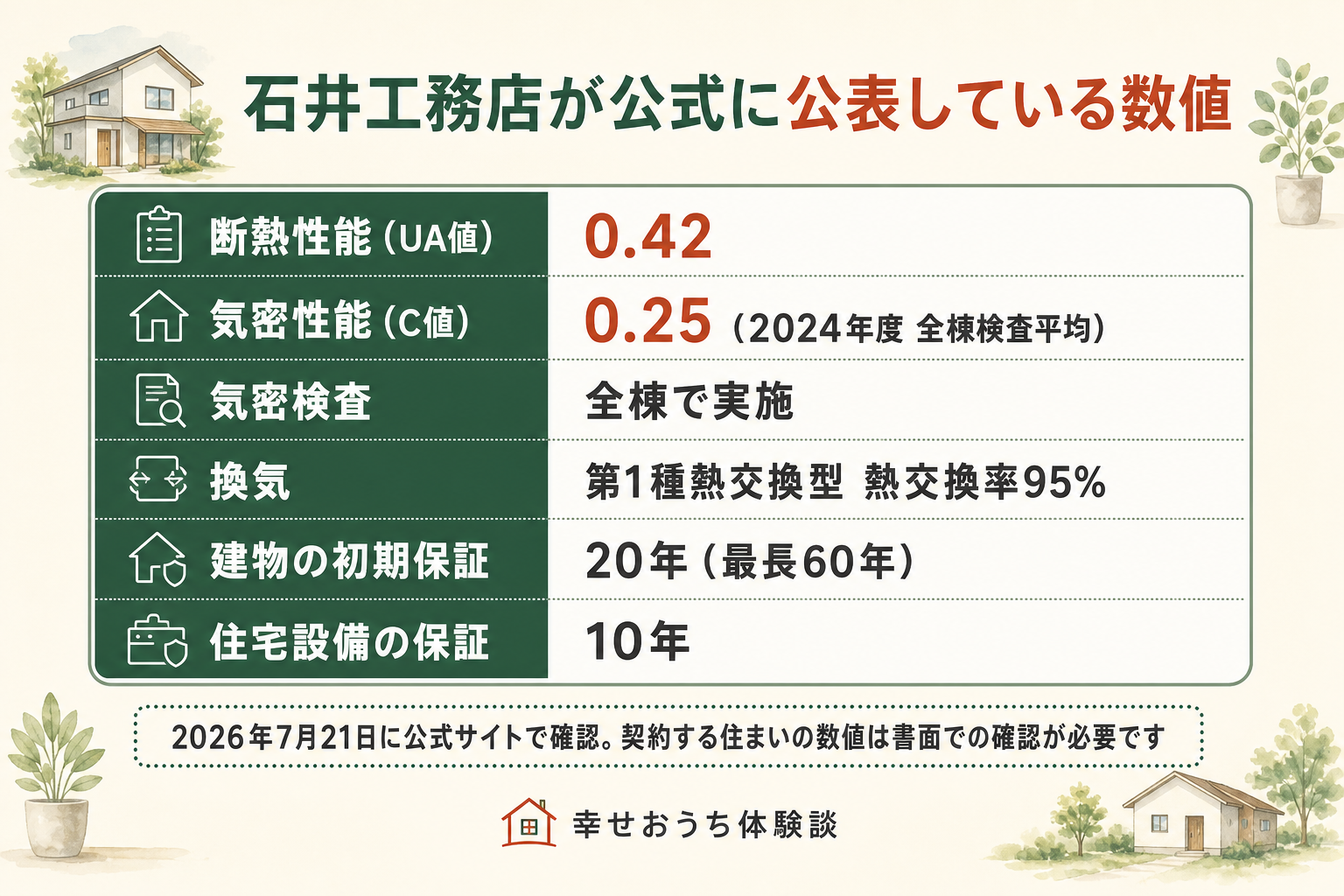 石井工務店が公式に公表している数値

| 断熱性能（UA値） | 0.42 |
|---|---|
| 気密性能（C値） | 0.25（2024年度 全棟検査平均） |
| 気密検査 | 全棟で実施 |
| 換気 | 第1種熱交換型 熱交換率95% |
| 建物の初期保証 | 20年（最長60年） |
| 住宅設備の保証 | 10年 |

2026年7月21日に公式サイトで確認。契約する住まいの数値は書面での確認が必要です

幸せおうち体験談